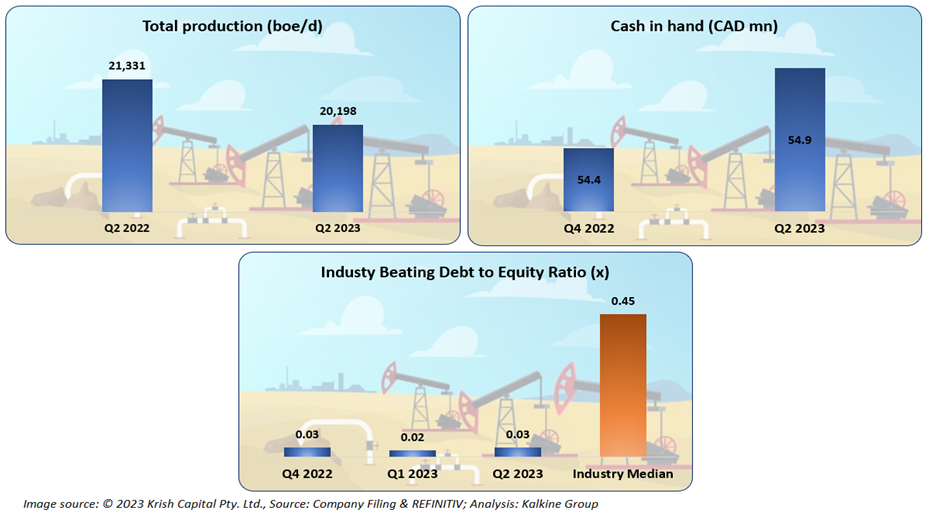 Total production (boe/d)

21,331

20,198

Q2 2022

Q2 2023

Cash in hand (CAD mn)

54.4

54.9

Q4 2022

Q2 2023

Industy Beating Debt to Equity Ratio (x)

0.03

0.02

0.03

0.45

Q4 2022

Q1 2023

Q2 2023

Industry Median

Image source: © 2023 Krish Capital Pty. Ltd., Source: Company Filing & REFINITIV; Analysis: Kalkine Group